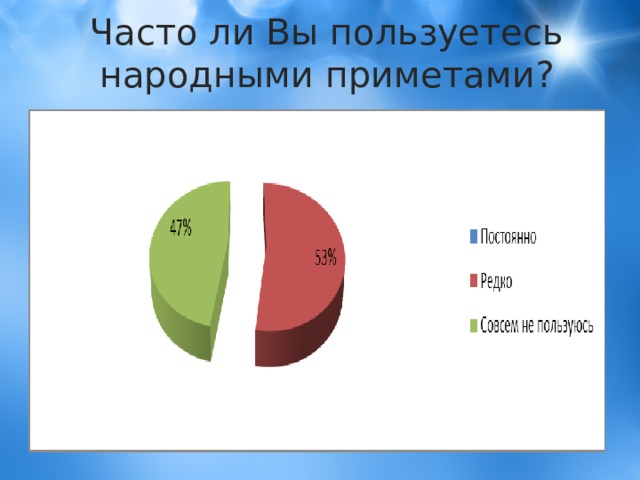 Часто ли Вы пользуетесь народными приметами?

47%

53%

Постоянно

Редко

Совсем не пользуюсь